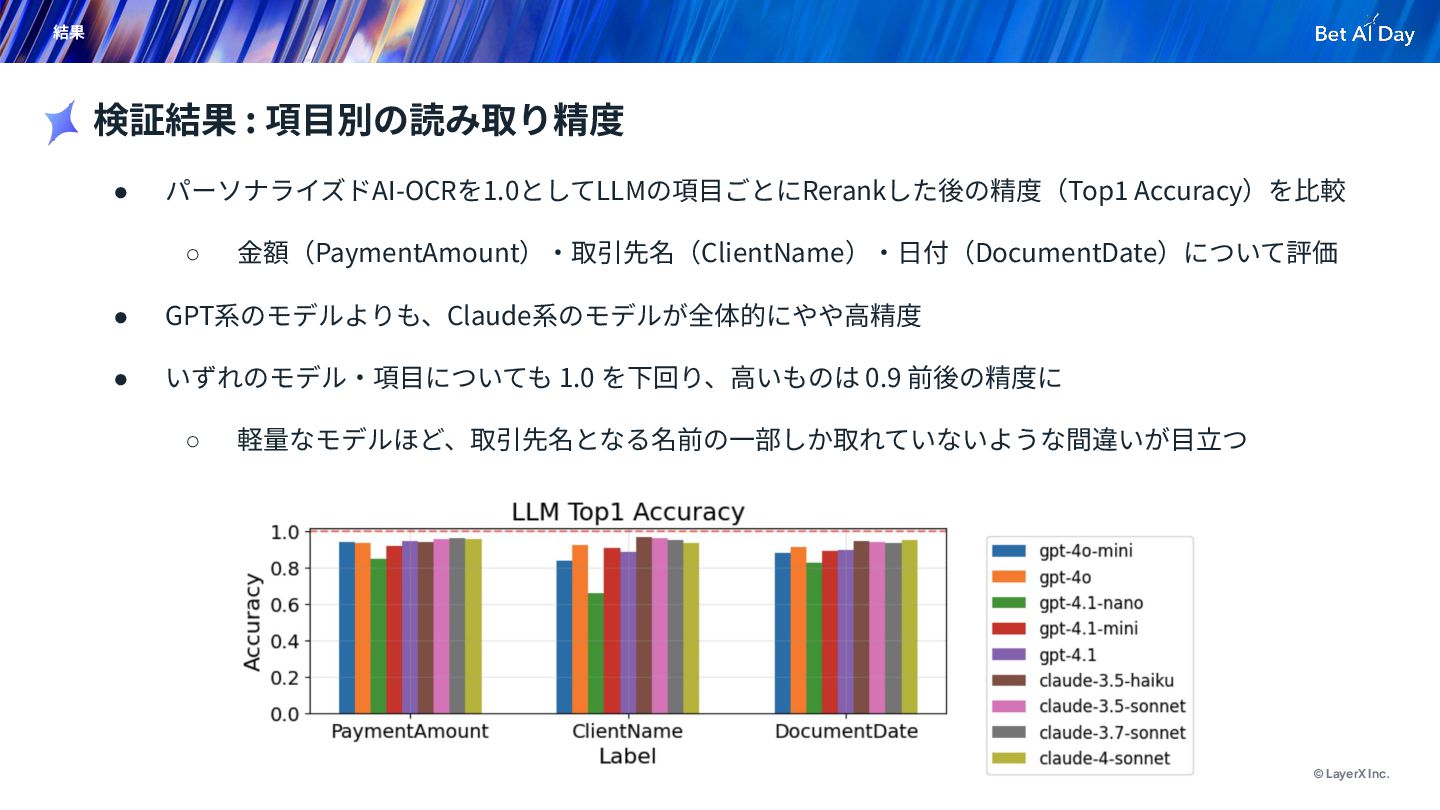 結果

Bet AI Day

検証結果 : 項目別の読み取り精度

● パーソナライズドAI-OCRを1.0としてLLMの項目ごとにRerankした後の精度（Top1 Accuracy）を比較

○ 金額（PaymentAmount）・取引先名（ClientName）・日付（DocumentDate）について評価

● GPT系のモデルよりも、Claude系のモデルが全体的にやや高精度

● いずれのモデル・項目についても 1.0 を下回り、高いものは 0.9 前後の精度に

○ 軽量なモデルほど、取引先名となる名前の一部しか取れていないような間違いが目立つ

LLM Top1 Accuracy

Accuracy

1.0
0.8
0.6
0.4
0.2
0.0

PaymentAmount
ClientName
DocumentDate

Label

gpt-4o-mini
gpt-4o
gpt-4.1-nano
gpt-4.1-mini
gpt-4.1
claude-3.5-haiku
claude-3.5-sonnet
claude-3.7-sonnet
claude-4-sonnet

© LayerX Inc.